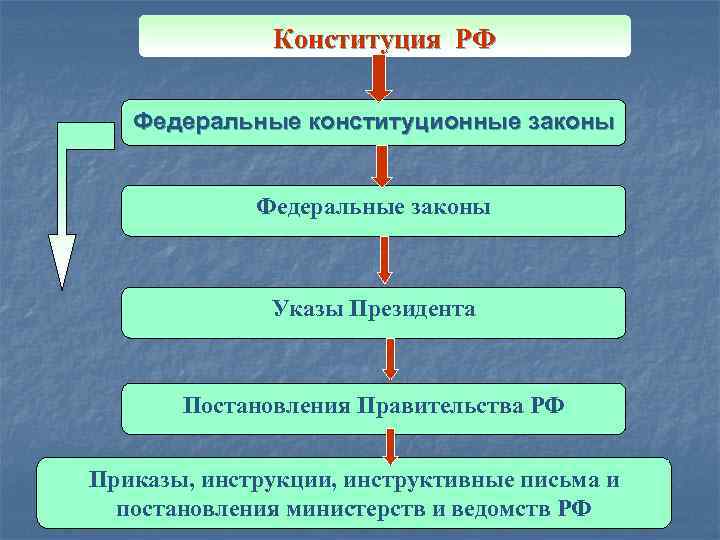 Конституция РФ

Федеральные конституционные законы

Федеральные законы

Указы Президента

Постановления Правительства РФ

Приказы, инструкции, инструктивные письма и постановления министерств и ведомств РФ